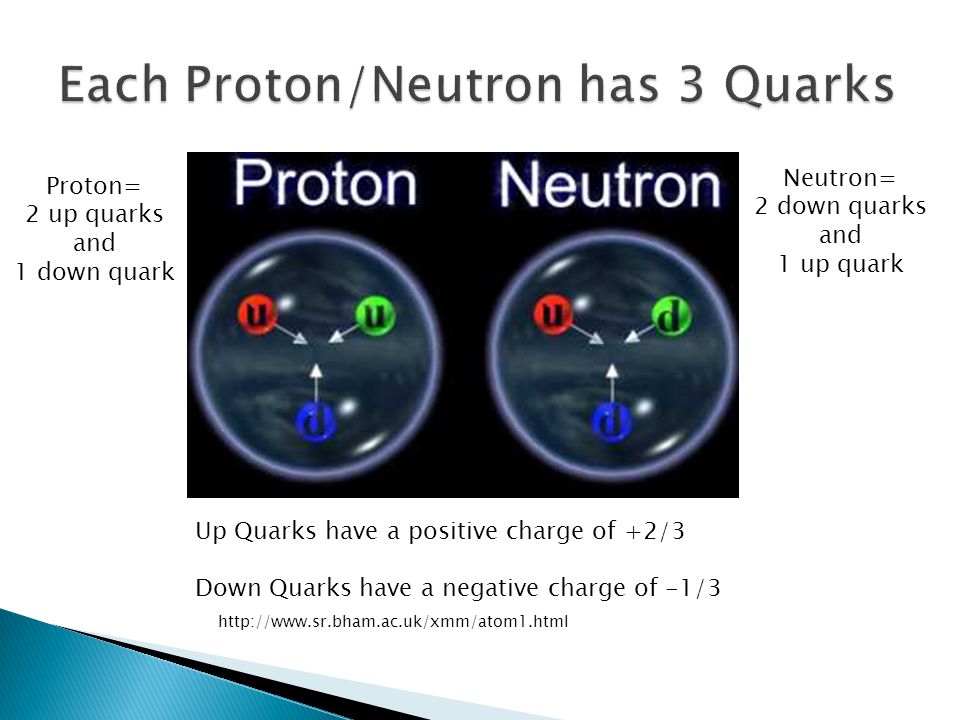 Each Proton/Neutron has 3 Quarks

Proton=
2 up quarks
and
1 down quark

Proton

u u d

Neutron

u d d

Neutron=
2 down quarks
and
1 up quark

Up Quarks have a positive charge of +2/3

Down Quarks have a negative charge of -1/3

http://www.sr.bham.ac.uk/xmm/atom1.html